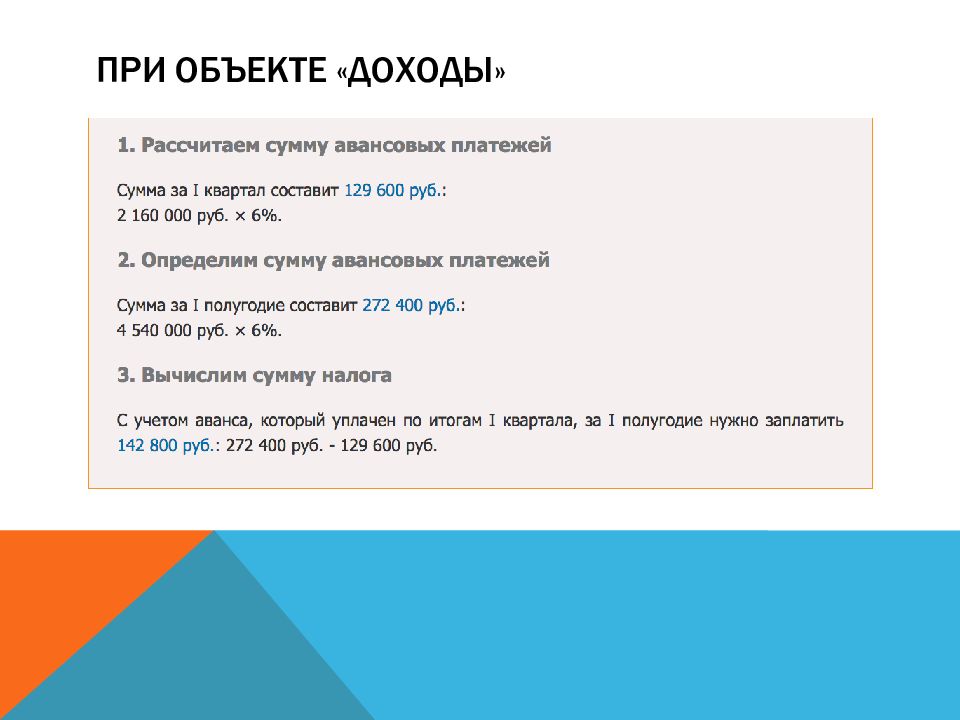 ПРИ ОБЪЕКТЕ «ДОХОДЫ»

1. Рассчитаем сумму авансовых платежей

Сумма за I квартал составит 129 600 руб.:
2 160 000 руб. × 6%.

2. Определим сумму авансовых платежей

Сумма за I полугодие составит 272 400 руб.:
4 540 000 руб. × 6%.

3. Вычислим сумму налога

С учетом аванса, который уплачен по итогам I квартала, за I полугодие нужно заплатить 142 800 руб.: 272 400 руб. - 129 600 руб.